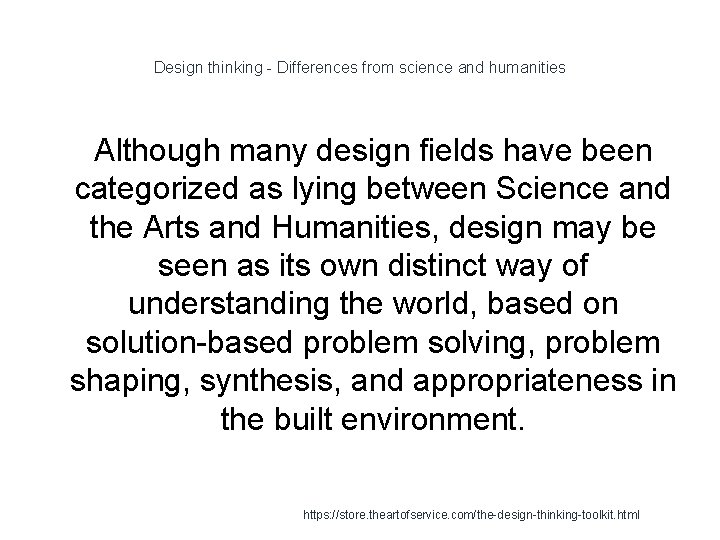 Design thinking - Differences from science and humanities

Although many design fields have been categorized as lying between Science and the Arts and Humanities, design may be seen as its own distinct way of understanding the world, based on solution-based problem solving, problem shaping, synthesis, and appropriateness in the built environment.

https://store.theartofservice.com/the-design-thinking-toolkit.html